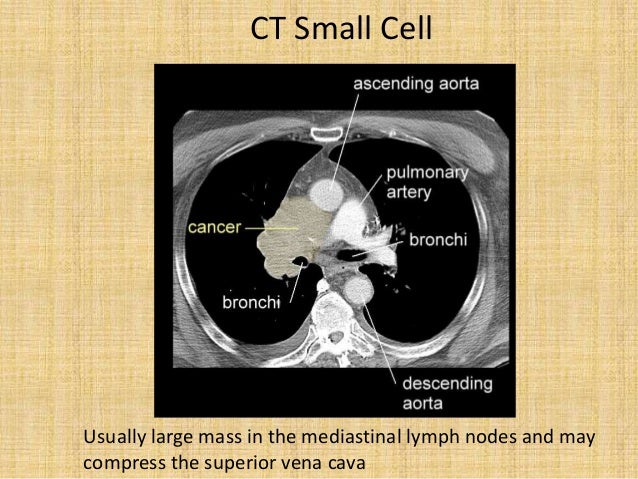 CT Small Cell

ascending aorta

pulmonary artery

cancer

bronchi

bronchi

descending aorta

Usually large mass in the mediastinal lymph nodes and may compress the superior vena cava